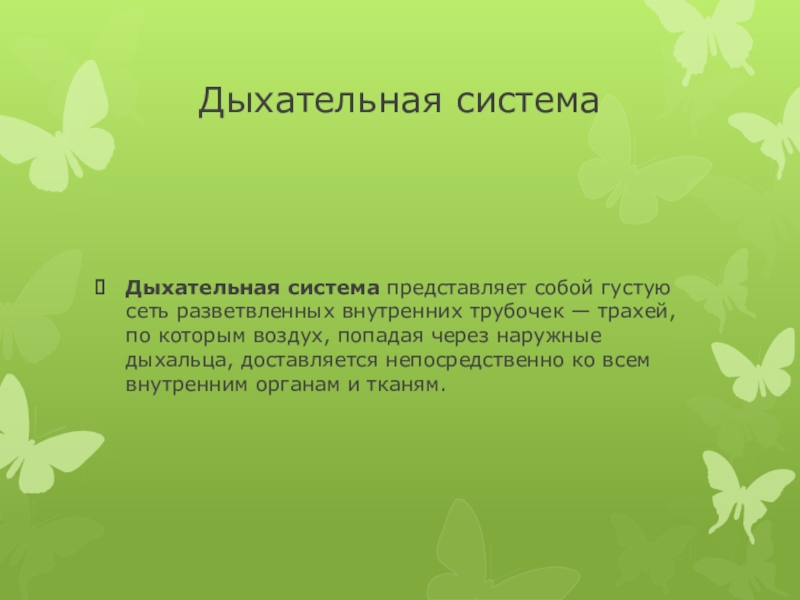 Дыхательная система

Дыхательная система представляет собой густую сеть разветвленных внутренних трубочек — трахей, по которым воздух, попадая через наружные дыхальца, доставляется непосредственно ко всем внутренним органам и тканям.